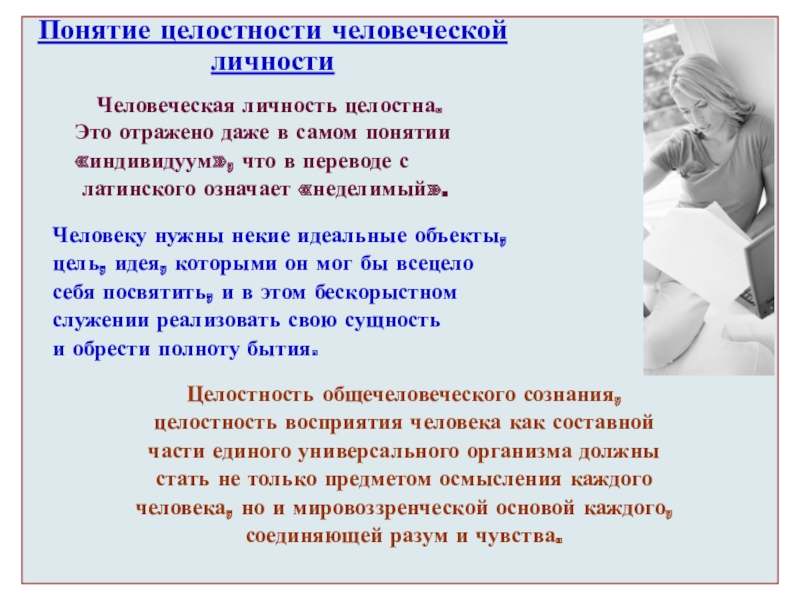 Понятие целостности человеческой личности

Человеческая личность целостна. Это отражено даже в самом понятии «индивидуум», что в переводе с латинского означает «неделимый».

Человеку нужны некие идеальные объекты, цель, идея, которыми он мог бы всецело себя посвятить, и в этом бескорыстном служении реализовать свою сущность и обрести полноту бытия.

Целостность общечеловеческого сознания, целостность восприятия человека как составной части единого универсального организма должны стать не только предметом осмысления каждого человека, но и мировоззренческой основой каждого, соединяющей разум и чувства.